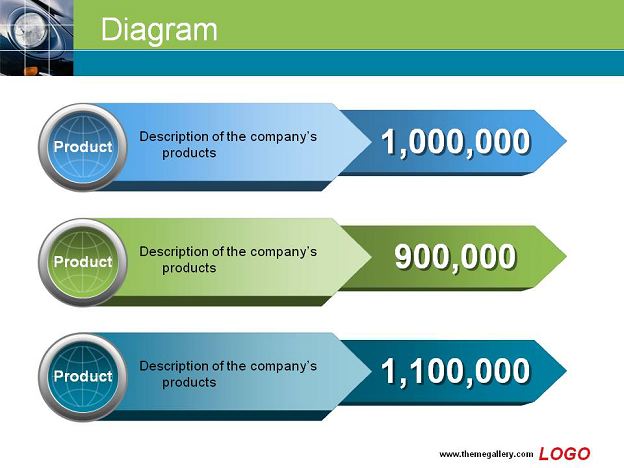 Diagram

Product

Description of the company's products

1,000,000

Product

Description of the company's products

900,000

Product

Description of the company's products

1,100,000

www.themegallery.com LOGO